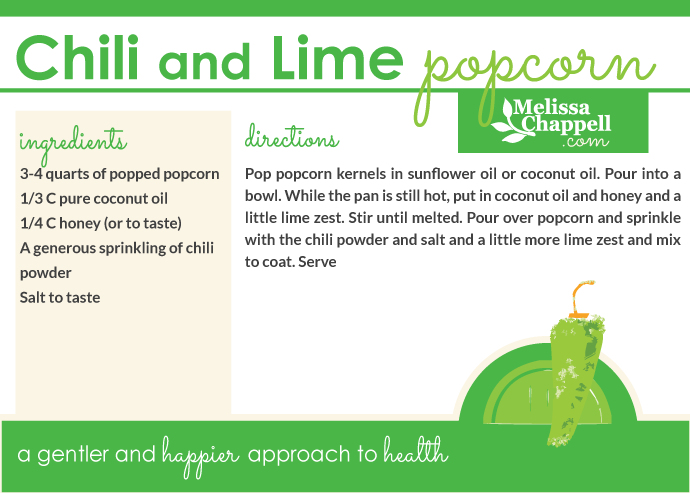 Chili and Lime popcorn

Melissa Chappell .com

ingredients

3-4 quarts of popped popcorn
1/3 C pure coconut oil
1/4 C honey (or to taste)
A generous sprinkling of chili powder
Salt to taste

directions

Pop popcorn kernels in sunflower oil or coconut oil. Pour into a bowl. While the pan is still hot, put in coconut oil and honey and a little lime zest. Stir until melted. Pour over popcorn and sprinkle with the chili powder and salt and a little more lime zest and mix to coat. Serve

a gentler and happier approach to health